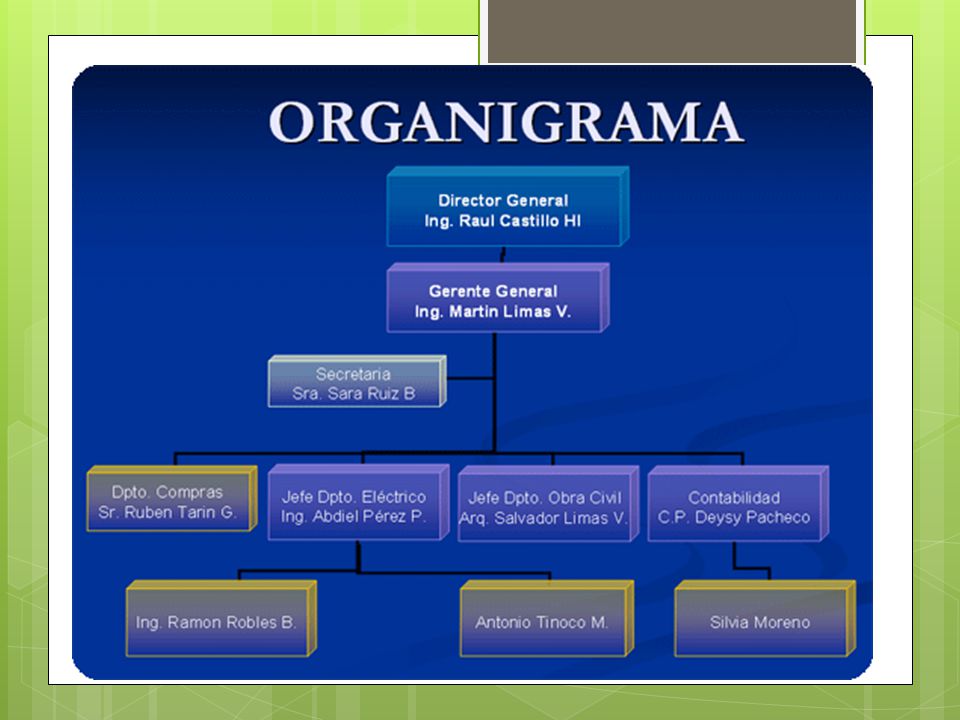 ORGANIGRAMA

Director General
Ing. Raul Castillo HI

Gerente General
Ing. Martin Limas V.

Secretaria
Sra. Sara Ruiz B

Dpto. Compras
Sr. Ruben Tarin G.

Jefe Dpto. Eléctrico
Ing. Abdiel Pérez P.

Jefe Dpto. Obra Civil
Arq. Salvador Limas V.

Contabilidad
C.P. Deysy Pacheco

Ing. Ramon Robles B.

Antonio Tinoco M.

Silvia Moreno